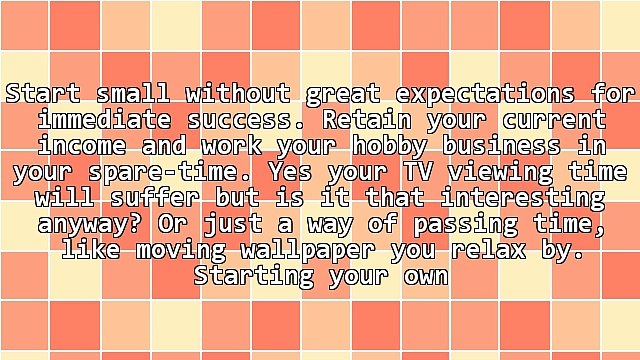 Start small without great expectations for immediate success. Retain your current income and work your hobby business in your spare-time. Yes your TV viewing time will suffer but is it that interesting anyway? Or just a way of passing time, like moving wallpaper you relax by. Starting your own